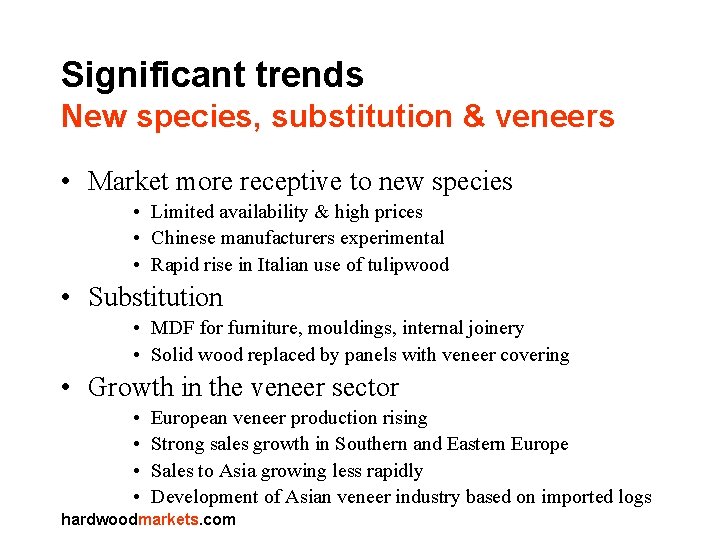 Significant trends
New species, substitution & veneers

• Market more receptive to new species
  • Limited availability & high prices
  • Chinese manufacturers experimental
  • Rapid rise in Italian use of tulipwood
• Substitution
  • MDF for furniture, mouldings, internal joinery
  • Solid wood replaced by panels with veneer covering
• Growth in the veneer sector
  • European veneer production rising
  • Strong sales growth in Southern and Eastern Europe
  • Sales to Asia growing less rapidly
  • Development of Asian veneer industry based on imported logs

hardwoodmarkets.com